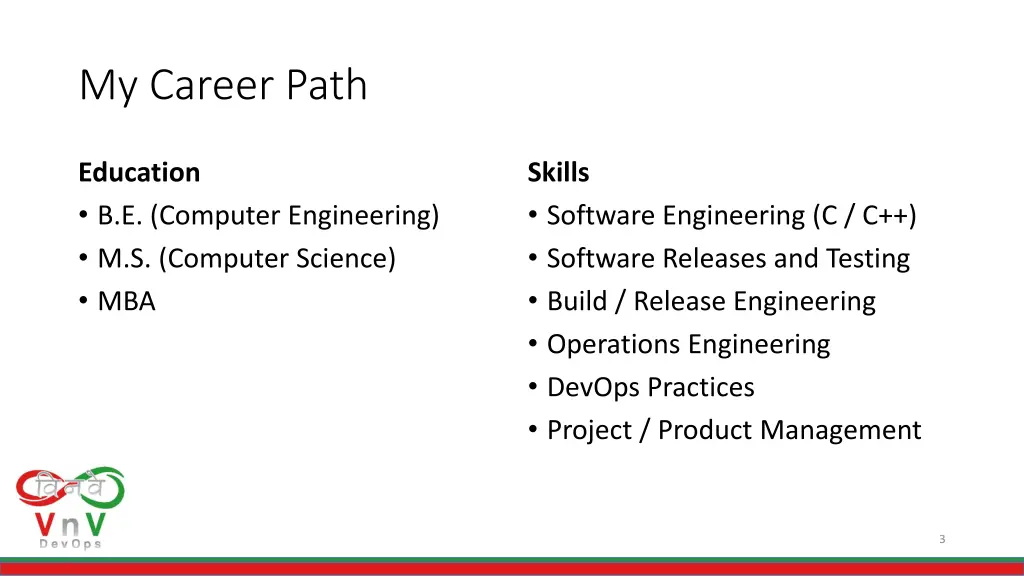 My Career Path

Education
• B.E. (Computer Engineering)
• M.S. (Computer Science)
• MBA

Skills
• Software Engineering (C / C++)
• Software Releases and Testing
• Build / Release Engineering
• Operations Engineering
• DevOps Practices
• Project / Product Management

विनवे
VnV
DevOps

3